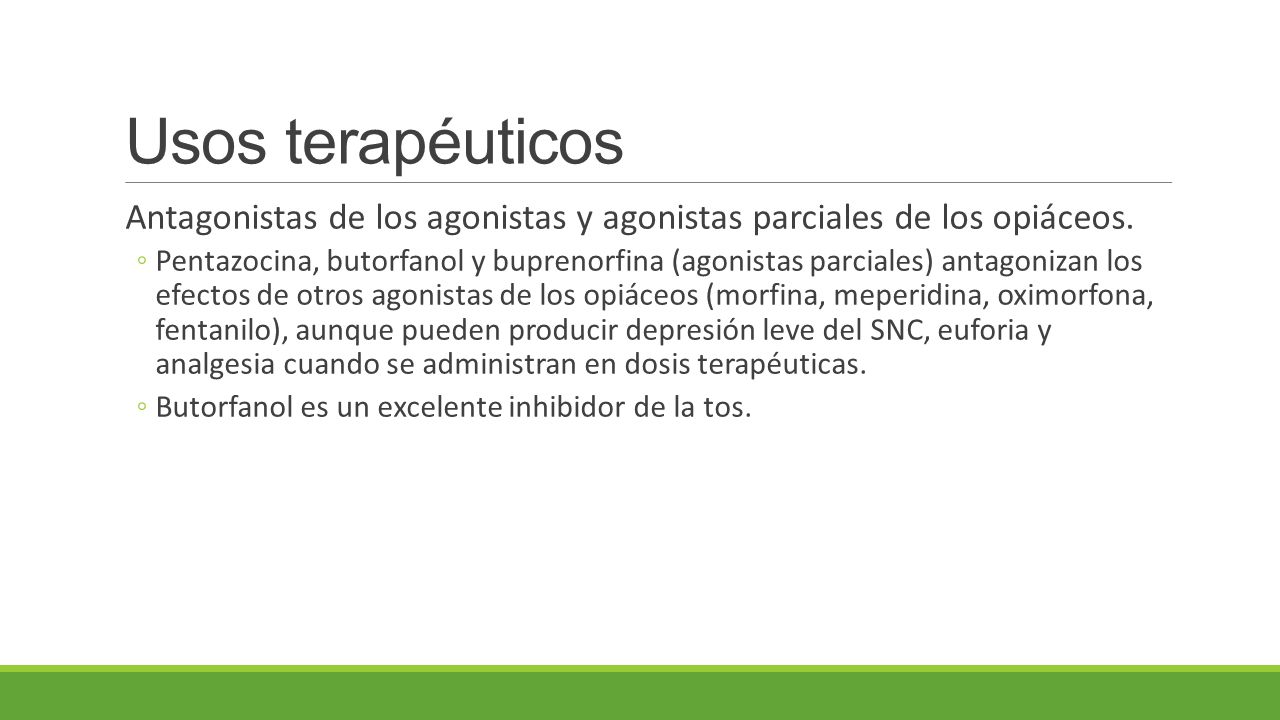 Usos terapéuticos

Antagonistas de los agonistas y agonistas parciales de los opiáceos.

◦ Pentazocina, butorfanol y buprenorfina (agonistas parciales) antagonizan los efectos de otros agonistas de los opiáceos (morfina, meperidina, oximorfona, fentanilo), aunque pueden producir depresión leve del SNC, euforia y analgesia cuando se administran en dosis terapéuticas.

◦ Butorfanol es un excelente inhibidor de la tos.